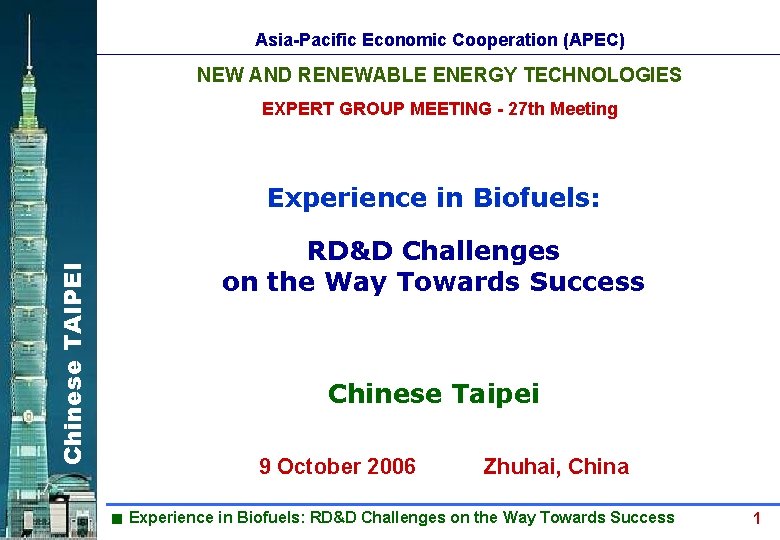 Chinese TAIPEI

Asia-Pacific Economic Cooperation (APEC)

NEW AND RENEWABLE ENERGY TECHNOLOGIES

EXPERT GROUP MEETING - 27th Meeting

Experience in Biofuels:

RD&D Challenges
on the Way Towards Success

Chinese Taipei

9 October 2006 Zhuhai, China

Experience in Biofuels: RD&D Challenges on the Way Towards Success 1